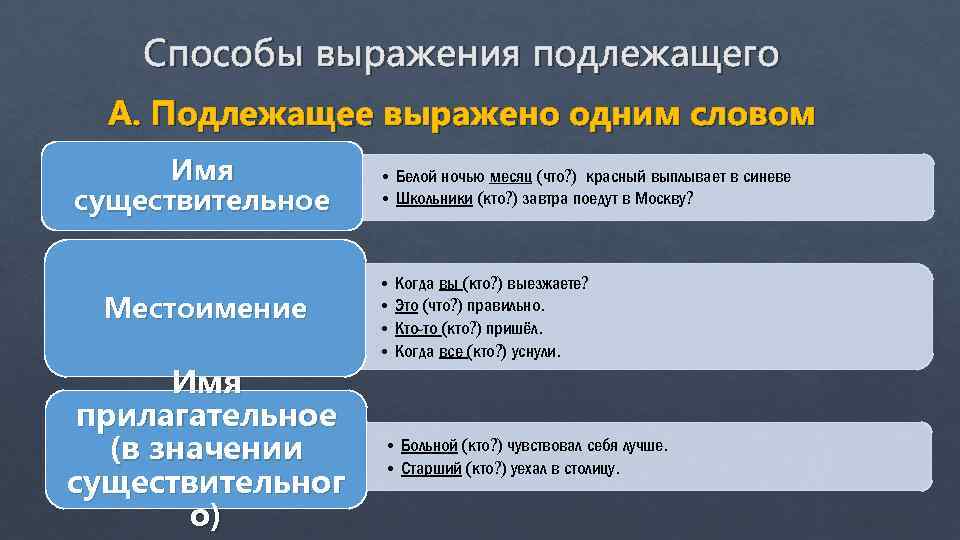 Способы выражения подлежащего

А. Подлежащее выражено одним словом

Имя существительное

• Белой ночью месяц (что?) красный выплывает в синеве
• Школьники (кто?) завтра поедут в Москву?

Местоимение

• Когда вы (кто?) выезжаете?
• Это (что?) правильно.
• Кто-то (кто?) пришёл.
• Когда все (кто?) уснули.

Имя прилагательное (в значении существительного)

• Больной (кто?) чувствовал себя лучше.
• Старший (кто?) уехал в столицу.